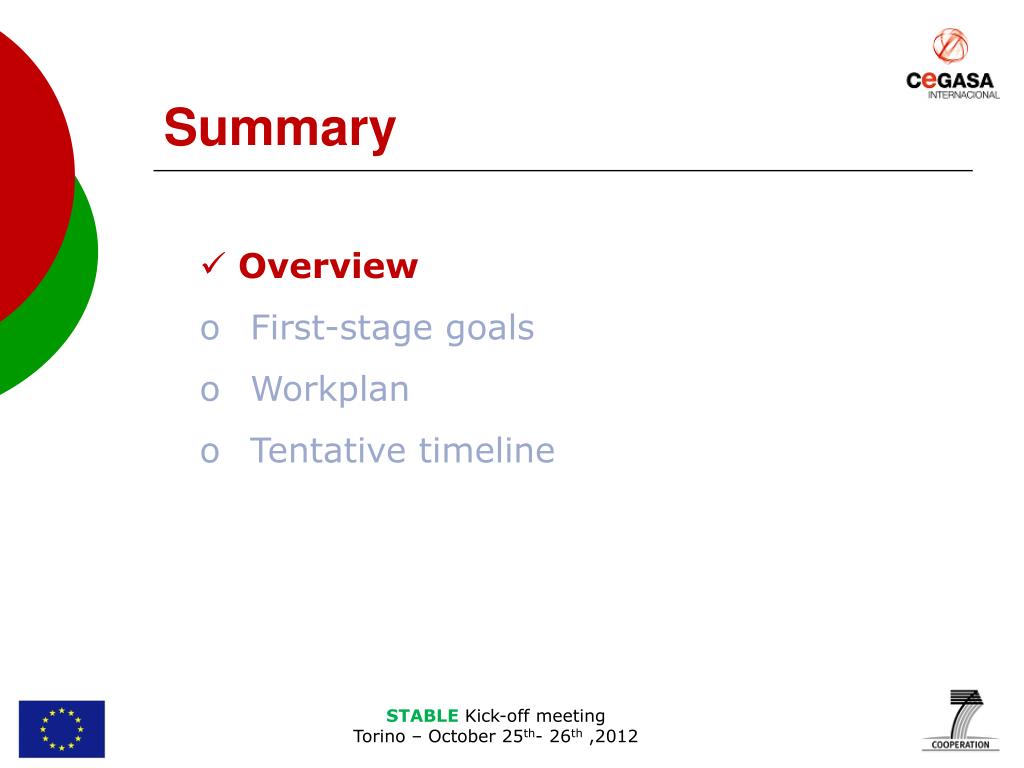 CeGASA
INTERNACIONAL

Summary

✓ Overview
o First-stage goals
o Workplan
o Tentative timeline

STABLE Kick-off meeting
Torino – October 25$^{th}$- 26$^{th}$ ,2012

COOPERATION